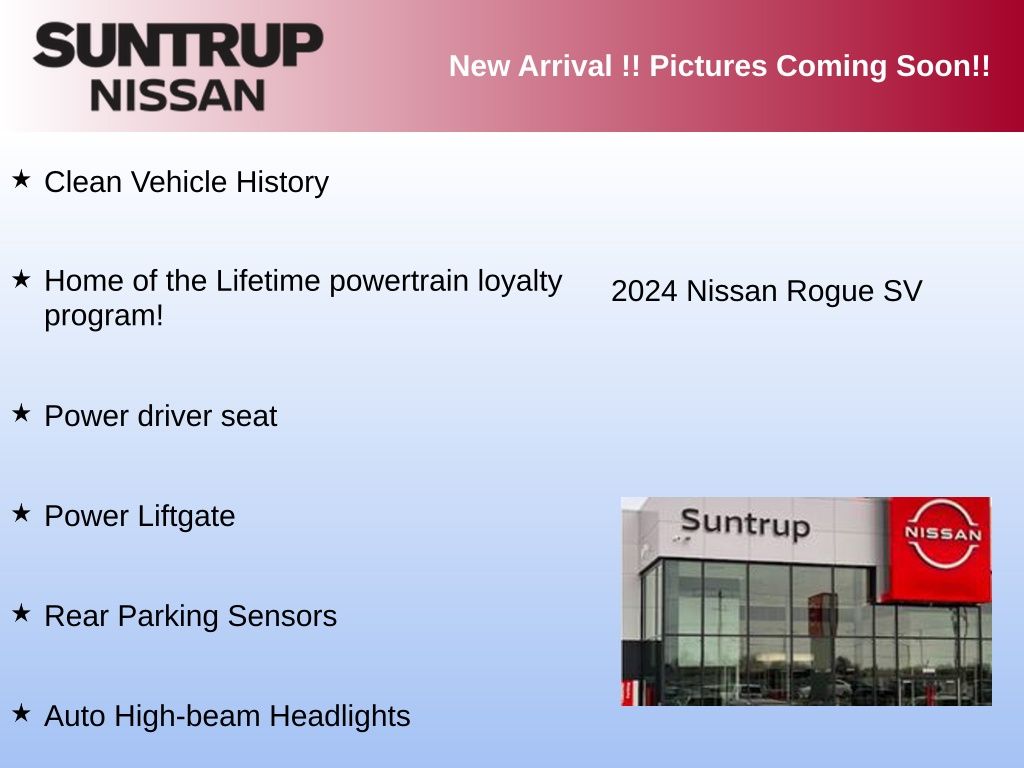 SUNTRUP NISSAN

New Arrival !! Pictures Coming Soon!!

★ Clean Vehicle History

★ Home of the Lifetime powertrain loyalty program!

★ Power driver seat

★ Power Liftgate

★ Rear Parking Sensors

★ Auto High-beam Headlights

2024 Nissan Rogue SV

Suntrup

NISSAN